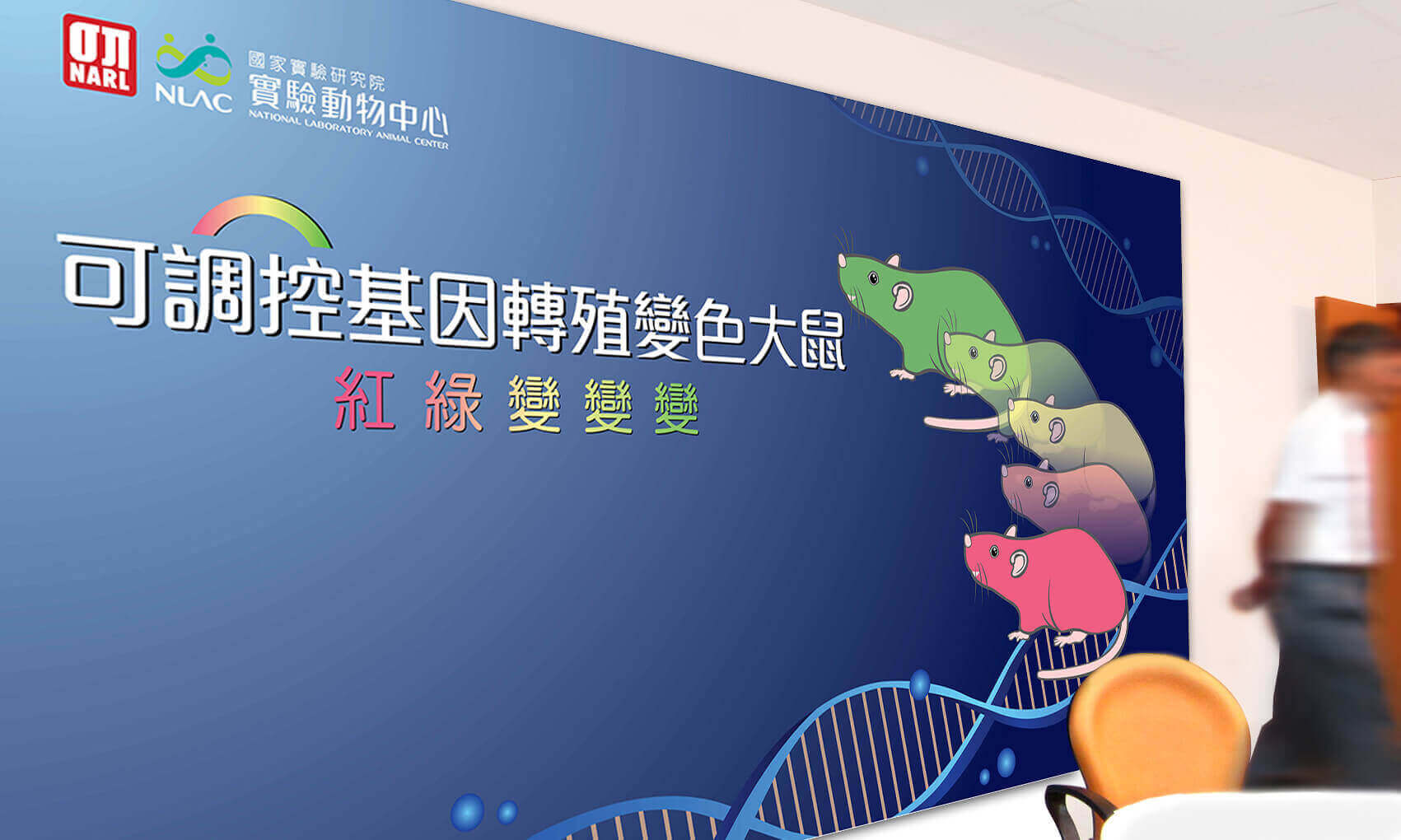 NARL

NLAC 國家實驗研究院 實驗動物中心 NATIONAL LABORATORY ANIMAL CENTER

可調控基因轉殖變色大鼠

紅綠變變變